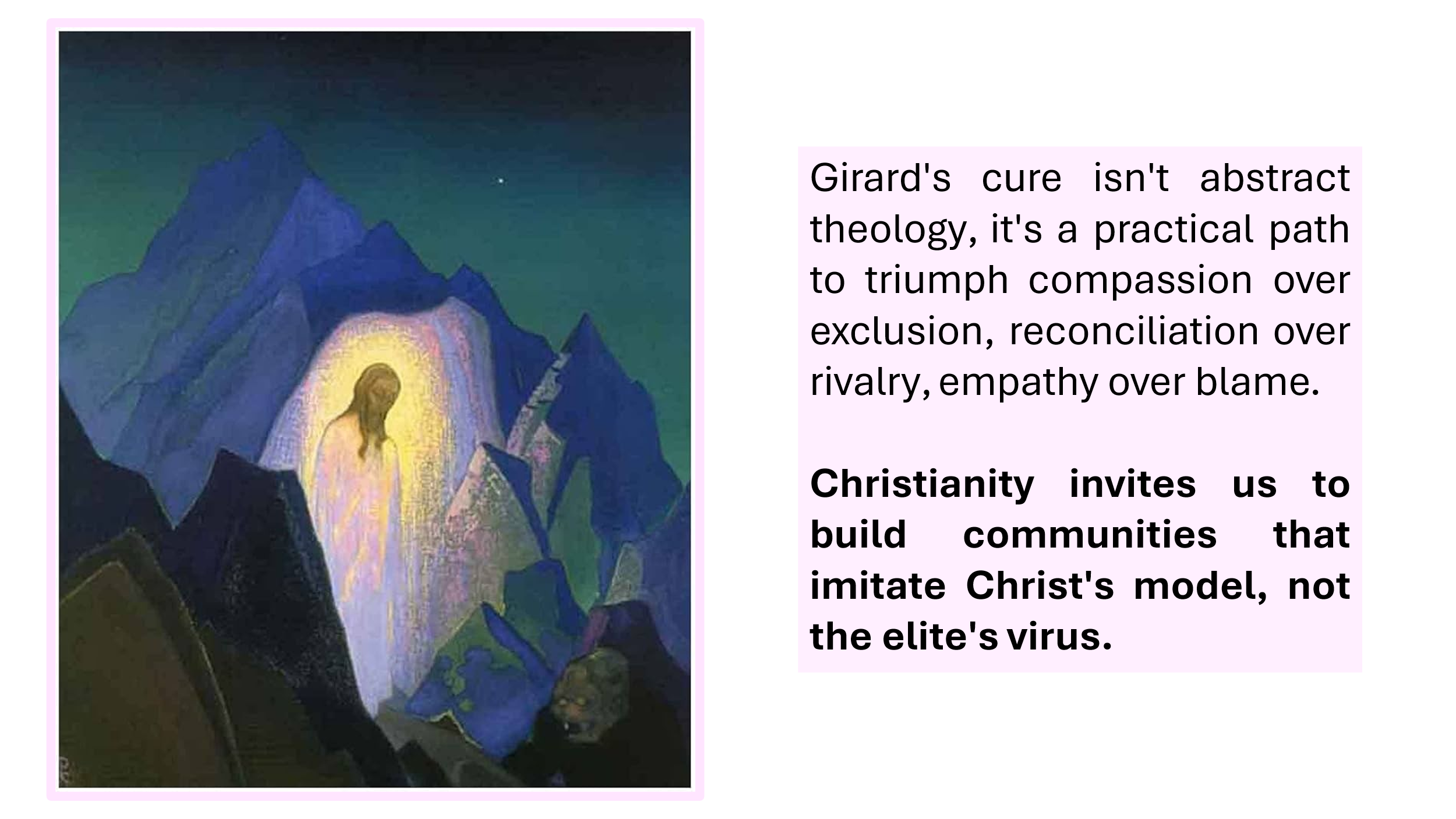 Girard's cure isn't abstract theology, it's a practical path to triumph compassion over exclusion, reconciliation over rivalry, empathy over blame.

Christianity invites us to build communities that imitate Christ's model, not the elite's virus.